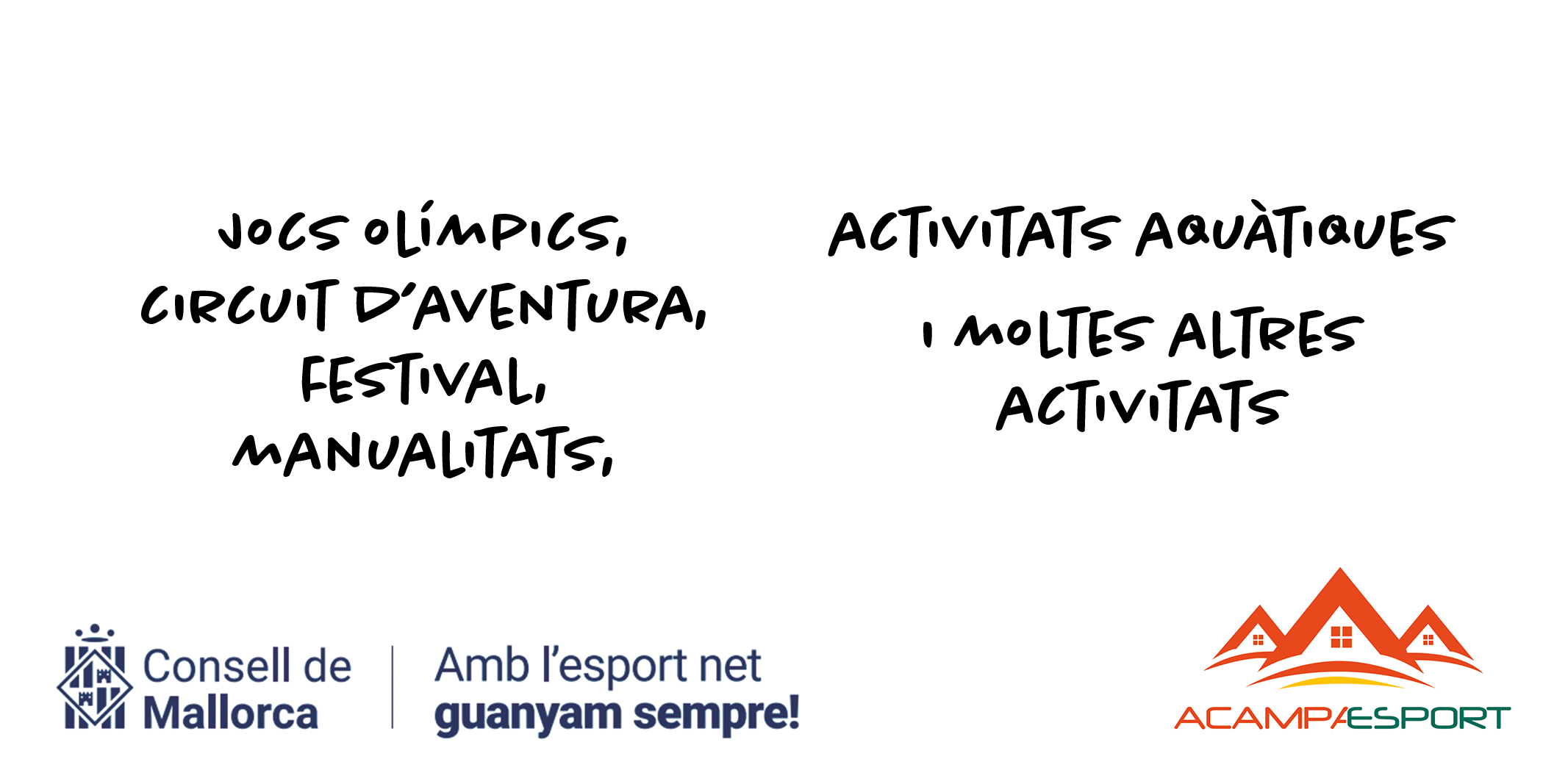 JOCS OLÍMPICS,
CIRCUIT D'AVENTURA,
FESTIVAL,
MANUALITATS,

ACTIVITATS AQUÀTIQUES
I MOLTES ALTRES
ACTIVITATS

Consell de
Mallorca

Amb l'esport net
guanyam sempre!

ACAMPAESPORT